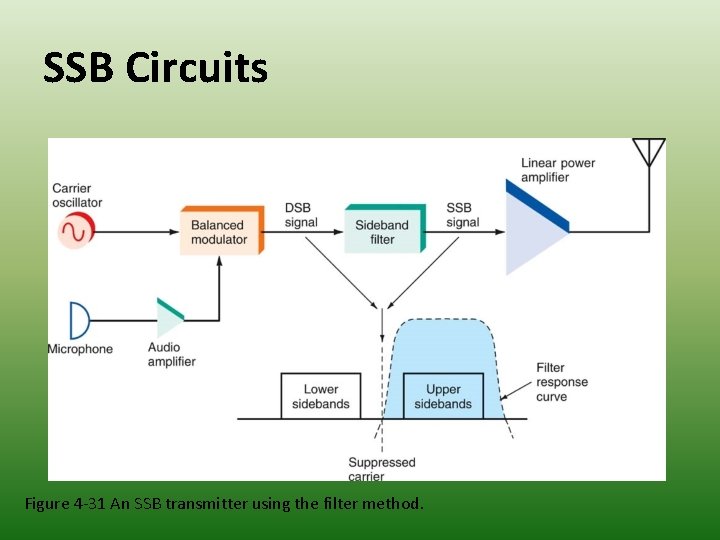 SSB Circuits

Carrier oscillator

Balanced modulator

DSB signal

Sideband filter

SSB signal

Linear power amplifier

Microphone

Audio amplifier

Lower sidebands

Upper sidebands

Filter response curve

Suppressed carrier

Figure 4-31 An SSB transmitter using the filter method.